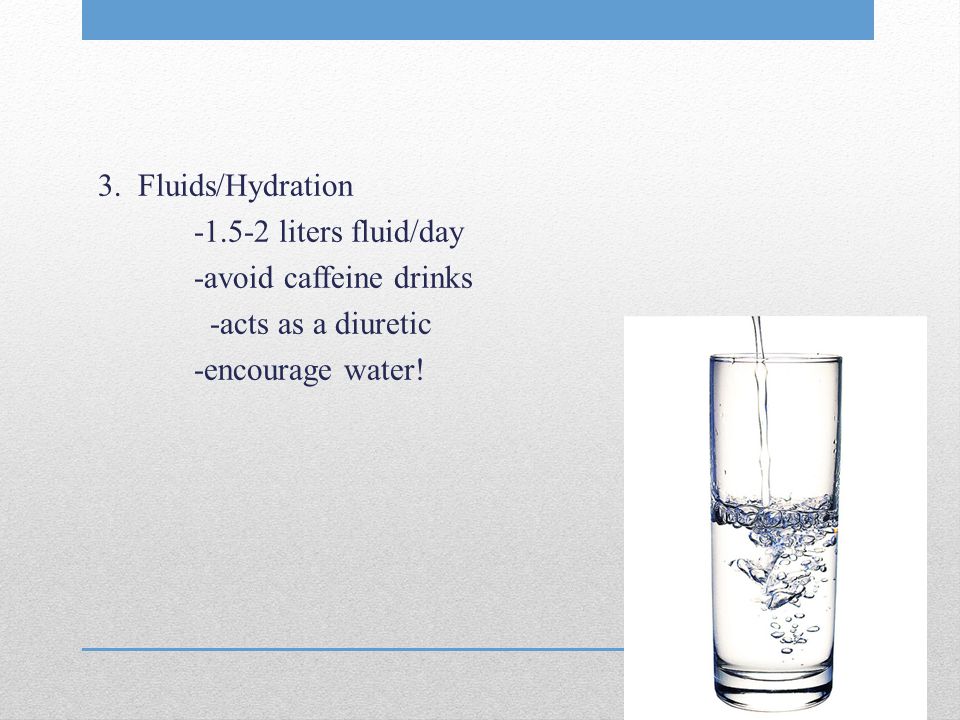 3. Fluids/Hydration

-1.5-2 liters fluid/day

-avoid caffeine drinks

-acts as a diuretic

-encourage water!